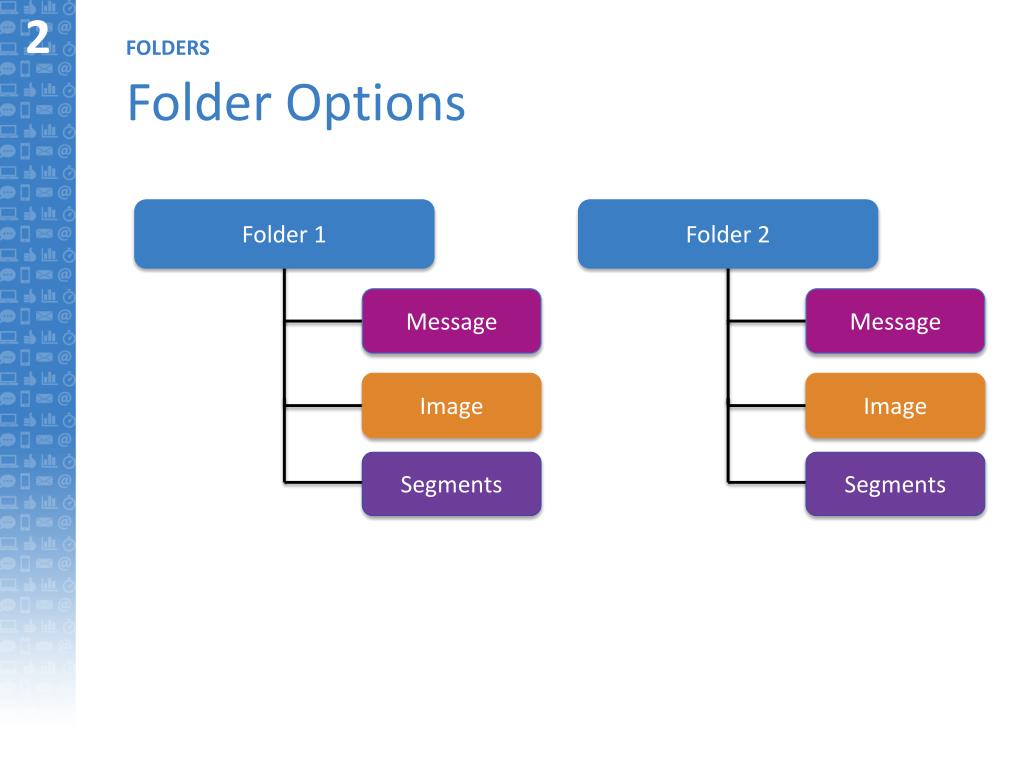 2

FOLDERS

Folder Options

Folder 1

Message

Image

Segments

Folder 2

Message

Image

Segments